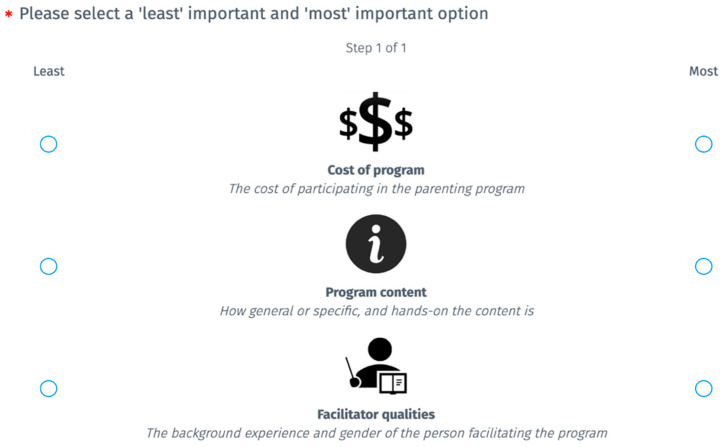 * Please select a 'least' important and 'most' important option

Step 1 of 1

Least

Most

$$$

Cost of program
The cost of participating in the parenting program

i

Program content
How general or specific, and hands-on the content is

Facilitator qualities
The background experience and gender of the person facilitating the program